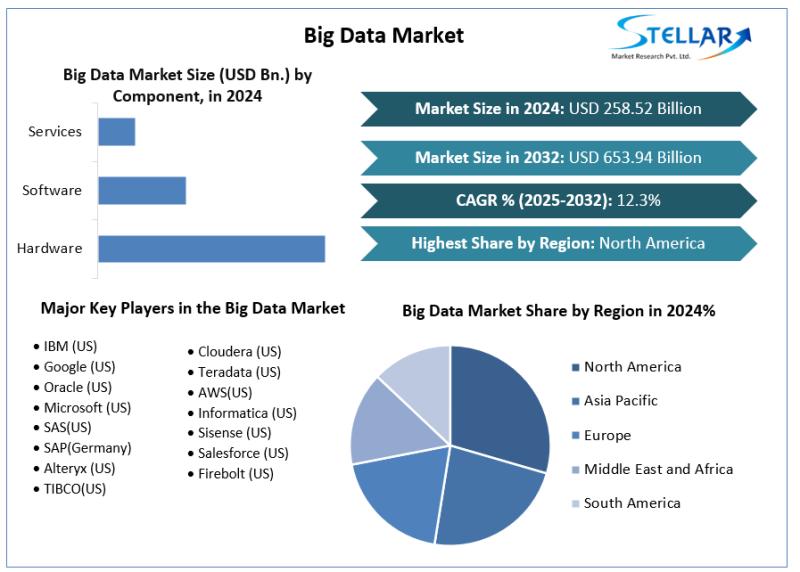 Big Data Market

STELLAR
Market Research Pvt. Ltd.

Big Data Market Size (USD Bn.) by Component, in 2024

Services
Software
Hardware

Market Size in 2024: USD 258.52 Billion

Market Size in 2032: USD 653.94 Billion

CAGR % (2025-2032): 12.3%

Highest Share by Region: North America

Major Key Players in the Big Data Market

• IBM (US)
• Google (US)
• Oracle (US)
• Microsoft (US)
• SAS(US)
• SAP(Germany)
• Alteryx (US)
• TIBCO(US)

• Cloudera (US)
• Teradata (US)
• AWS(US)
• Informatica (US)
• Sisense (US)
• Salesforce (US)
• Firebolt (US)

Big Data Market Share by Region in 2024%

North America
Asia Pacific
Europe
Middle East and Africa
South America